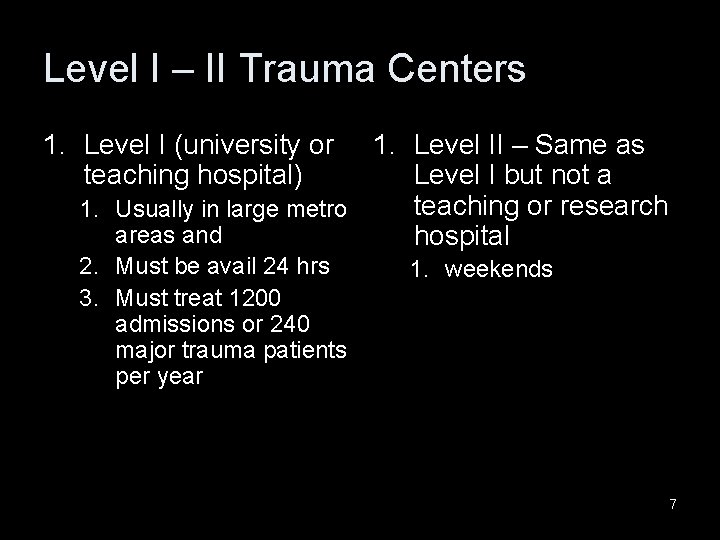 Level I – II Trauma Centers

1. Level I (university or teaching hospital)
   1. Usually in large metro areas and
   2. Must be avail 24 hrs
   3. Must treat 1200 admissions or 240 major trauma patients per year

1. Level II – Same as Level I but not a teaching or research hospital
   1. weekends

7